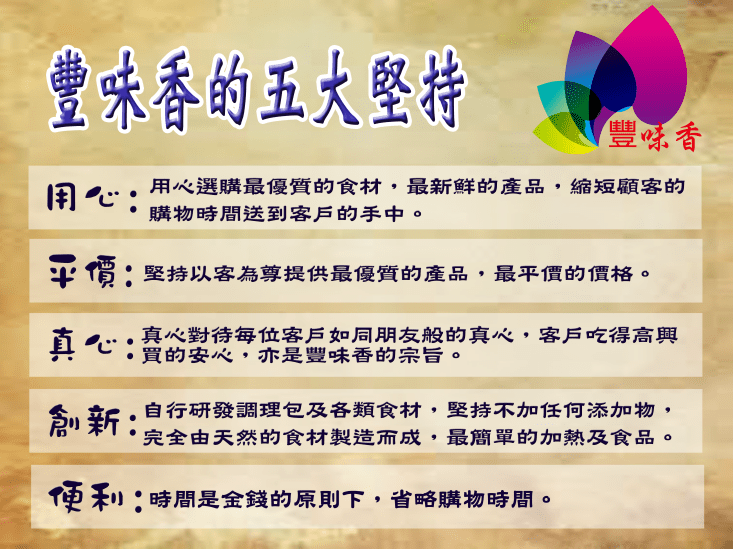 豐味香的五大堅持

豐味香

用心：用心選購最優質的食材，最新鮮的產品，縮短顧客的購物時間送到客戶的手中。

平價：堅持以客為尊提供最優質的產品，最平價的價格。

真心：真心對待每位客戶如同朋友般的真心，客戶吃得高興買的安心，亦是豐味香的宗旨。

創新：自行研發調理包及各類食材，堅持不加任何添加物，完全由天然的食材製造而成，最簡單的加熱及食品。

便利：時間是金錢的原則下，省略購物時間。